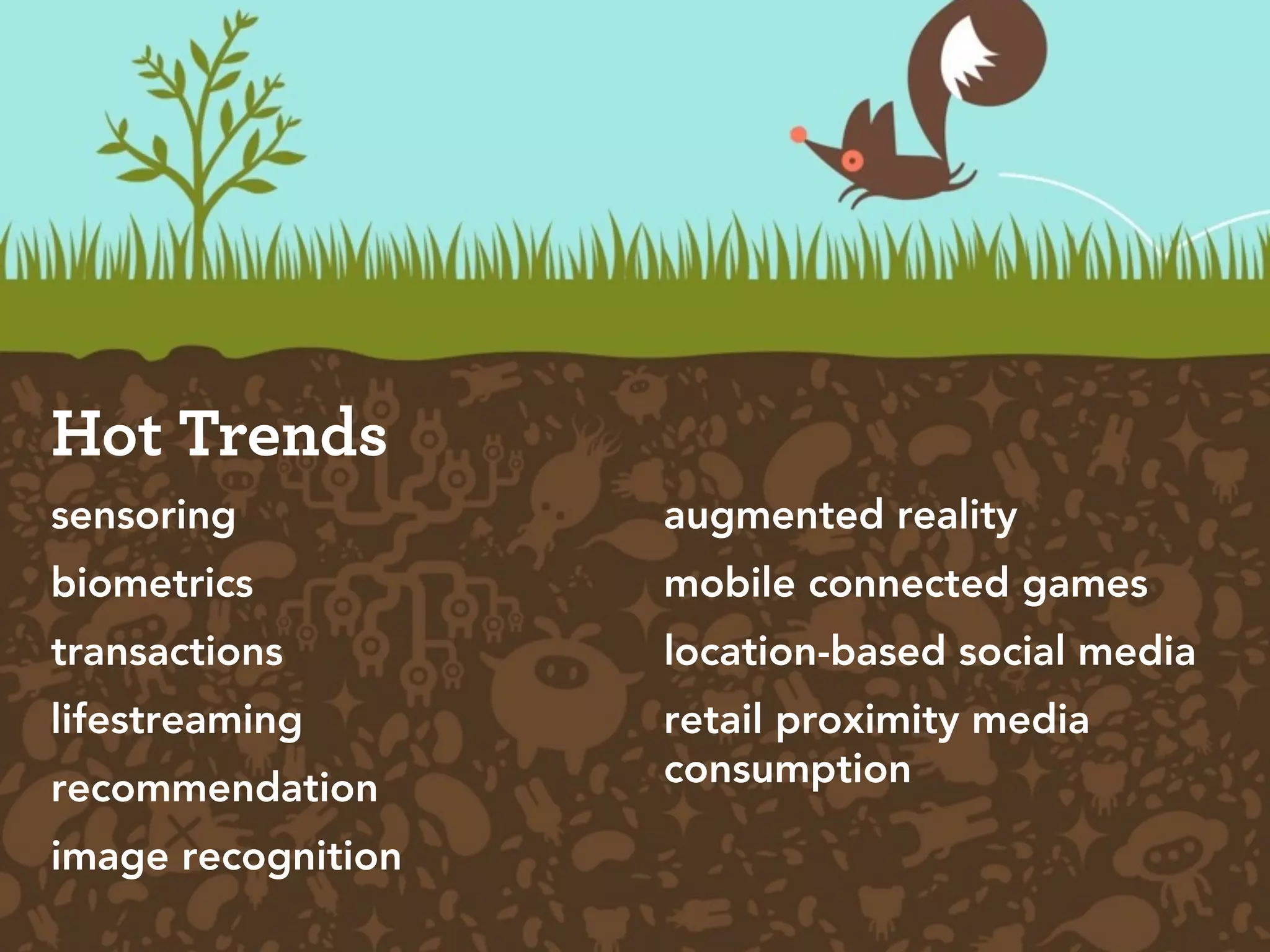 Hot Trends

sensoring

biometrics

transactions

lifestreaming

recommendation

image recognition

augmented reality

mobile connected games

location-based social media

retail proximity media consumption